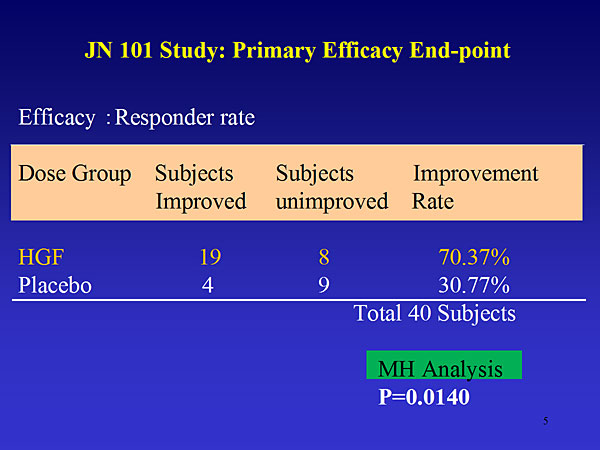 JN 101 Study: Primary Efficacy End-point

Efficacy : Responder rate

| Dose Group | Subjects Improved | Subjects unimproved | Improvement Rate |
|---|---|---|---|
| HGF | 19 | 8 | 70.37% |
| Placebo | 4 | 9 | 30.77% |

Total 40 Subjects

MH Analysis
P=0.0140

5